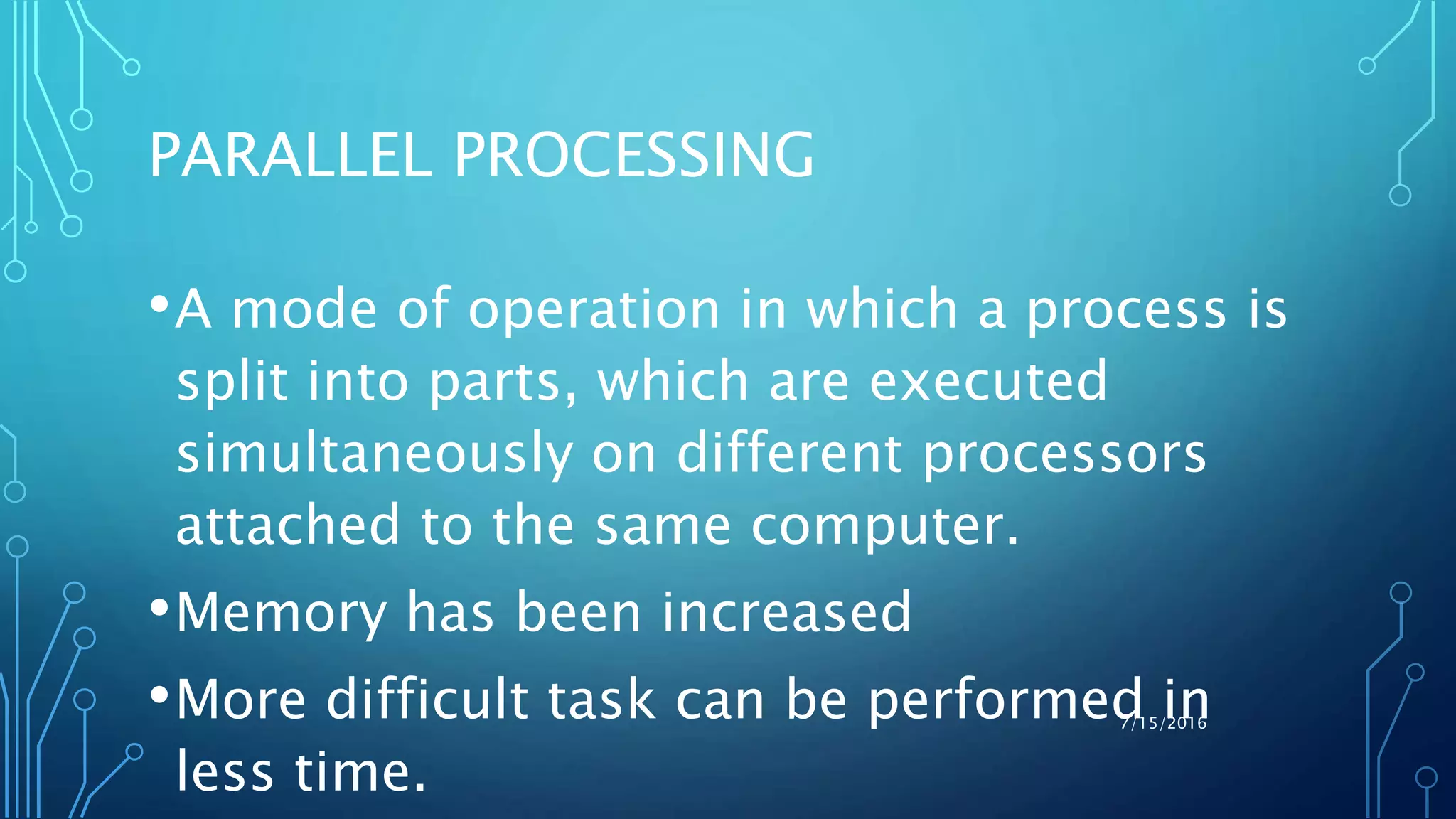 PARALLEL PROCESSING

• A mode of operation in which a process is split into parts, which are executed simultaneously on different processors attached to the same computer.
• Memory has been increased
• More difficult task can be performed in less time.

7/15/2016